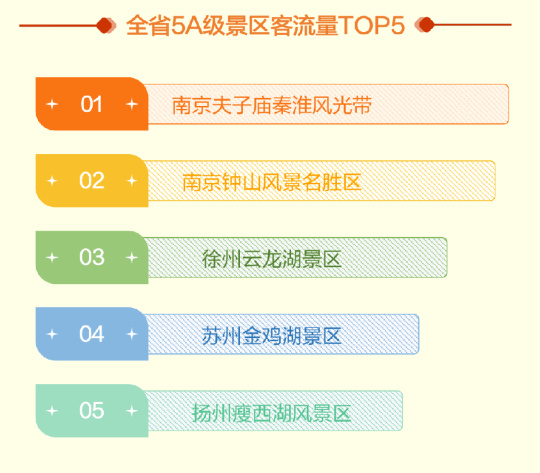 全省5A级景区客流量TOP5

01 南京夫子庙秦淮风光带

02 南京钟山风景名胜区

03 徐州云龙湖景区

04 苏州金鸡湖景区

05 扬州瘦西湖风景区